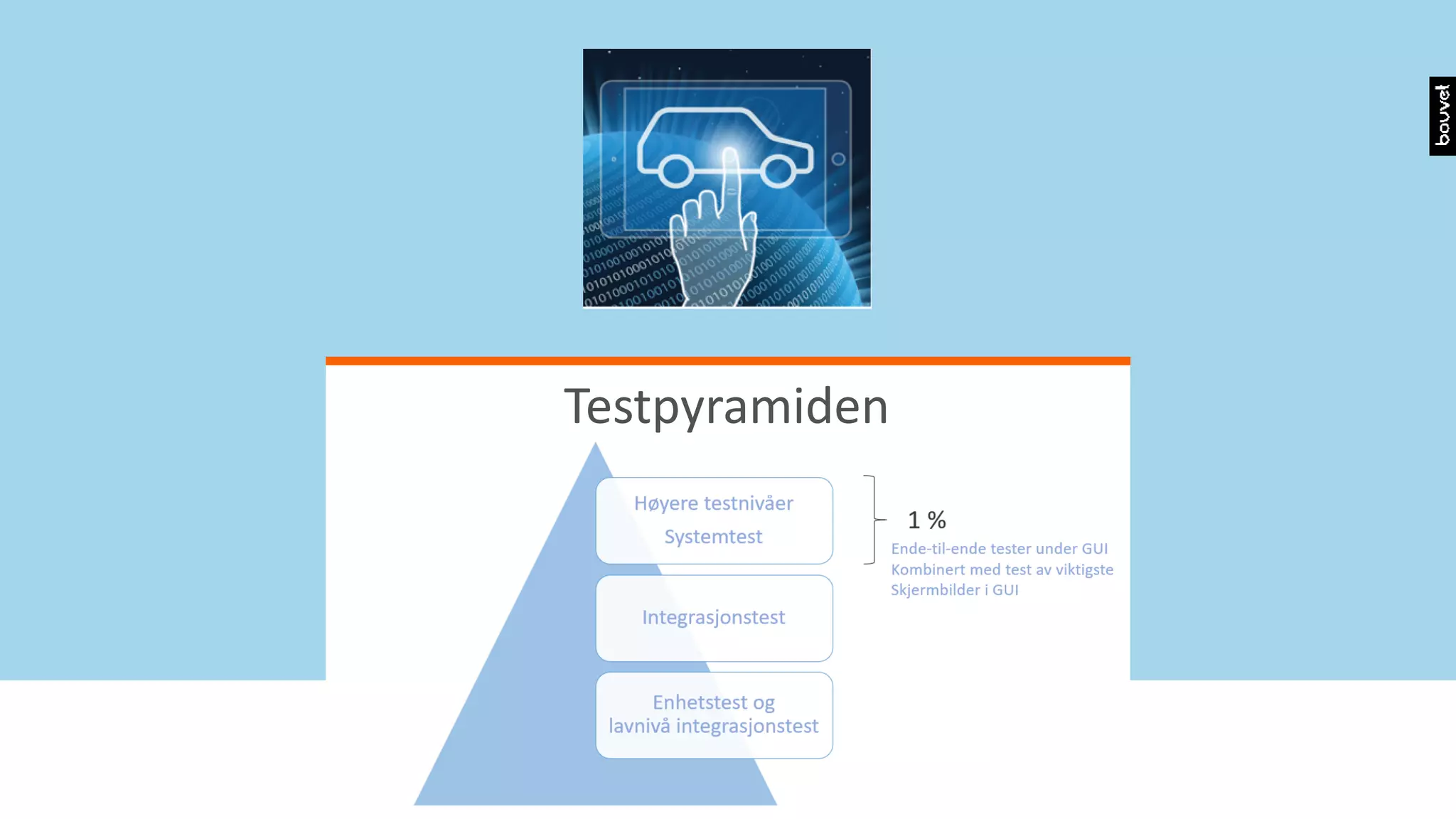 bouvet

Testpyramiden

Høyere testnivåer
Systemtest

Integrasjonstest

Enhetstest og
lavnivå integrasjonstest

1 %
Ende-til-ende tester under GUI
Kombinert med test av viktigste
Skjermbilder i GUI